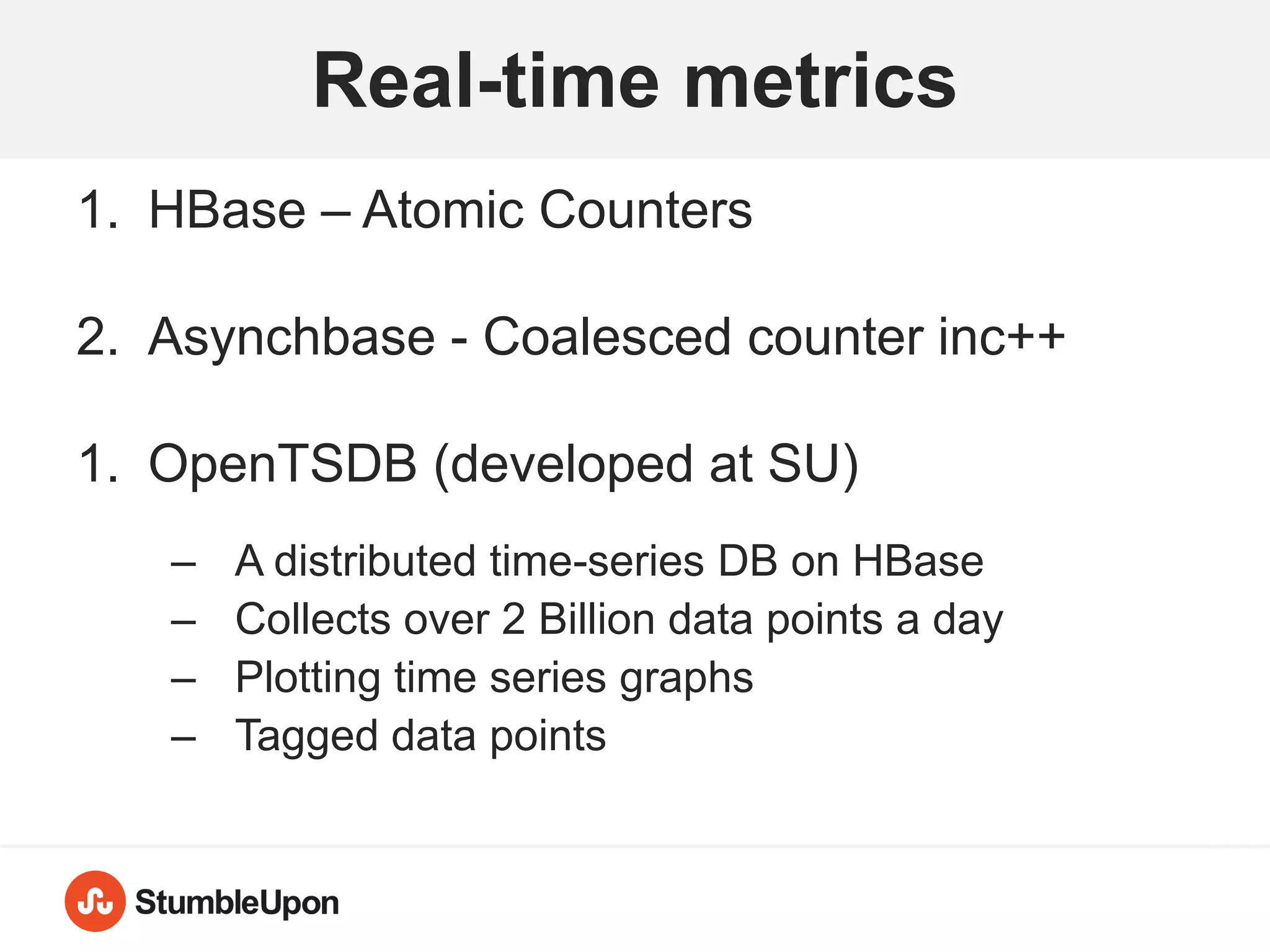 Real-time metrics

1. HBase – Atomic Counters

2. Asynchbase - Coalesced counter inc++

1. OpenTSDB (developed at SU)

– A distributed time-series DB on HBase
– Collects over 2 Billion data points a day
– Plotting time series graphs
– Tagged data points

StumbleUpon